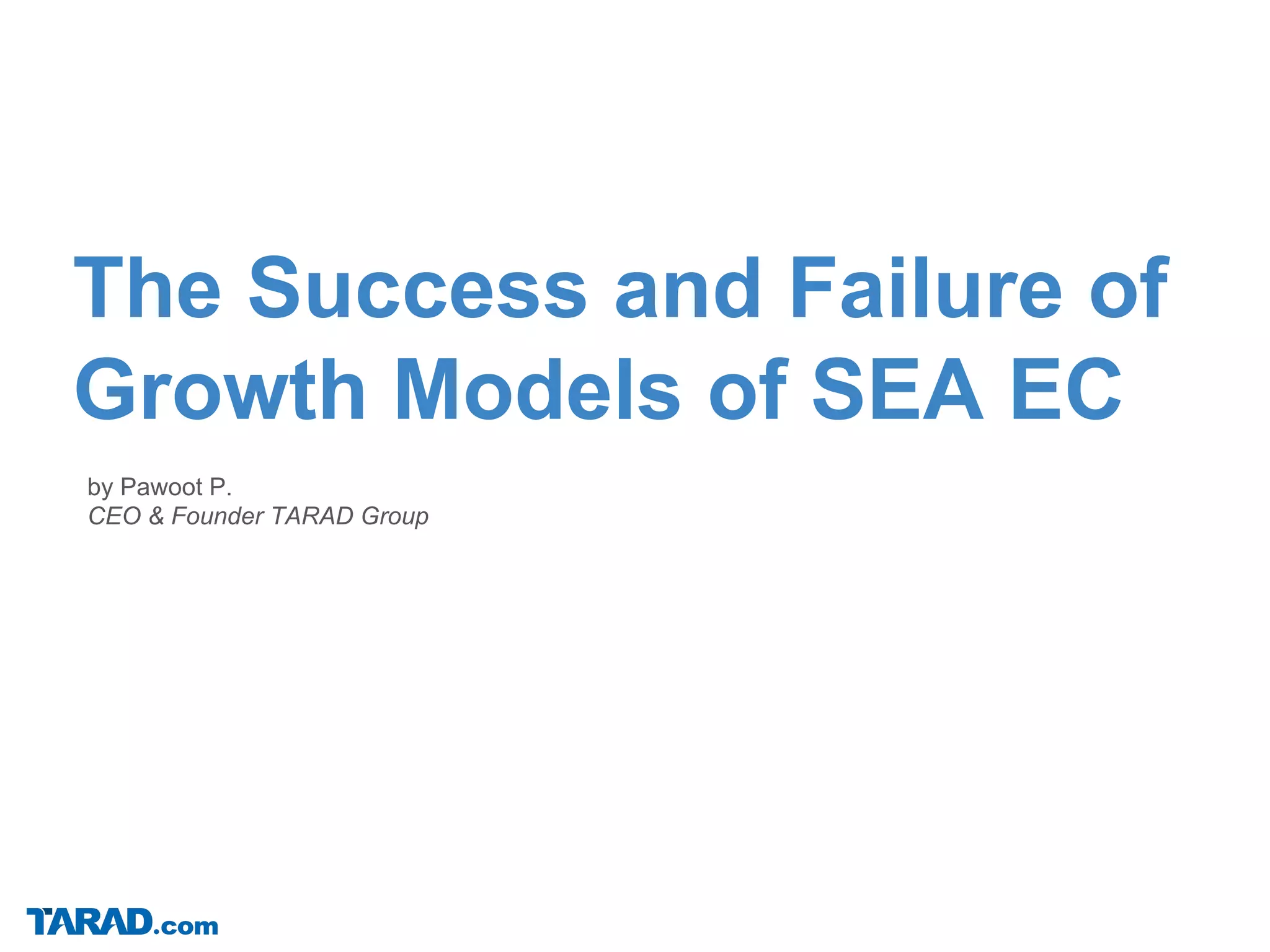 The Success and Failure of Growth Models of SEA EC

by Pawoot P.
CEO & Founder TARAD Group

TARAD.com